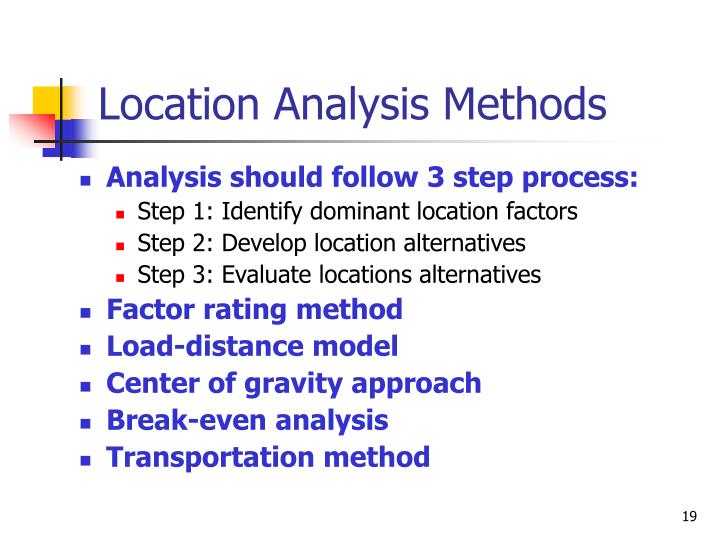 Location Analysis Methods

- Analysis should follow 3 step process:
  - Step 1: Identify dominant location factors
  - Step 2: Develop location alternatives
  - Step 3: Evaluate locations alternatives
- Factor rating method
- Load-distance model
- Center of gravity approach
- Break-even analysis
- Transportation method

19